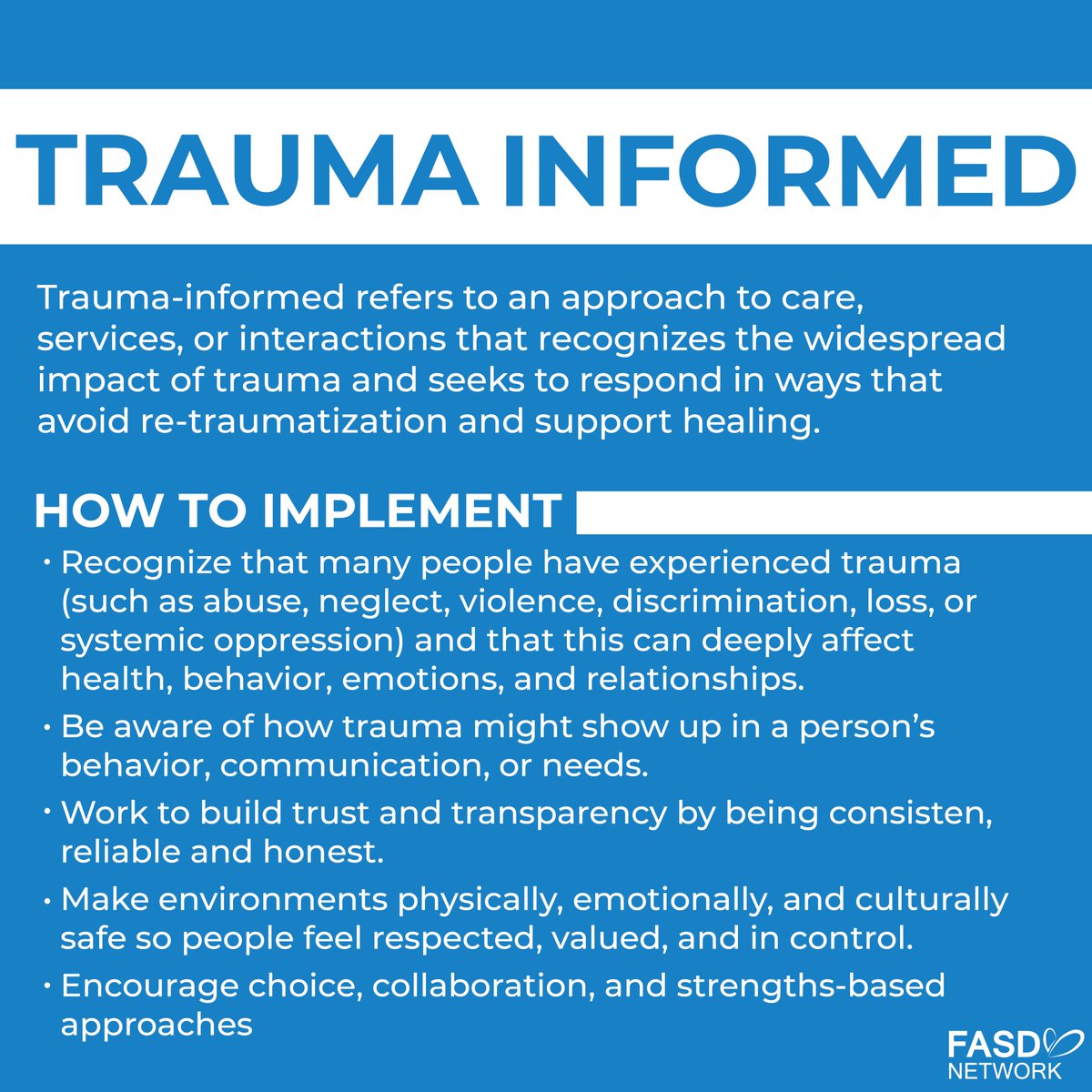 TRAUMA INFORMED

Trauma-informed refers to an approach to care, services, or interactions that recognizes the widespread impact of trauma and seeks to respond in ways that avoid re-traumatization and support healing.

HOW TO IMPLEMENT

• Recognize that many people have experienced trauma (such as abuse, neglect, violence, discrimination, loss, or systemic oppression) and that this can deeply affect health, behavior, emotions, and relationships.
• Be aware of how trauma might show up in a person's behavior, communication, or needs.
• Work to build trust and transparency by being consisten, reliable and honest.
• Make environments physically, emotionally, and culturally safe so people feel respected, valued, and in control.
• Encourage choice, collaboration, and strengths-based approaches

FASD NETWORK